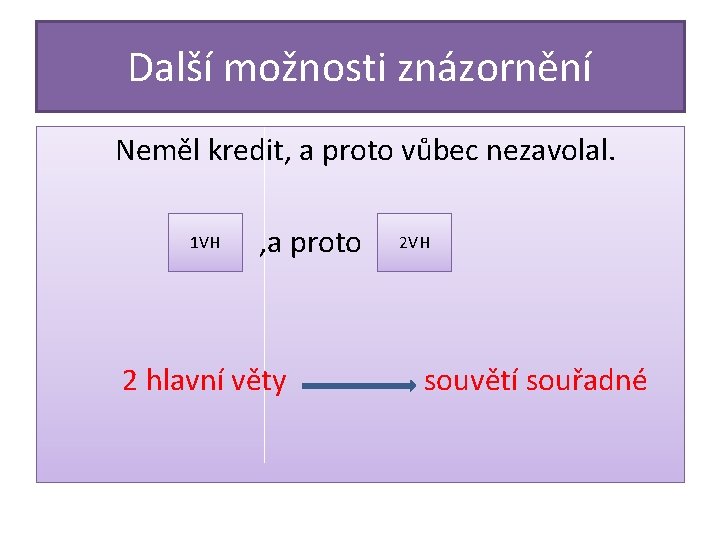 Další možnosti znázornění

Neměl kredit, a proto vůbec nezavolal.

1VH ,a proto 2VH

2 hlavní věty souvětí souřadné